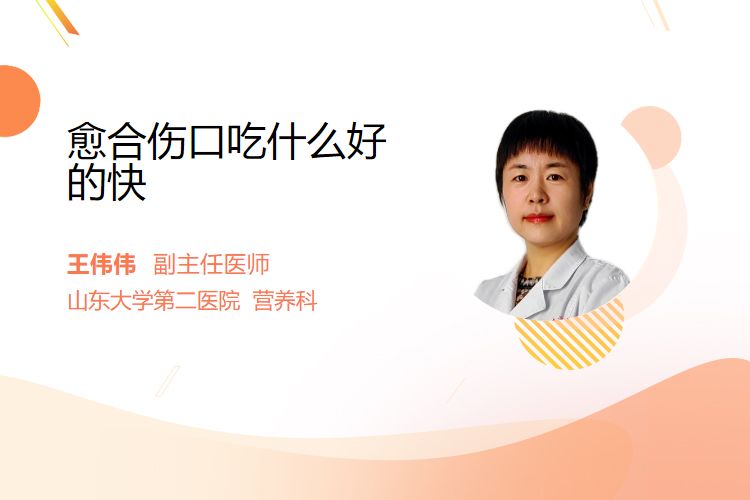 愈合伤口吃什么好的快

王伟伟 副主任医师
山东大学第二医院 营养科